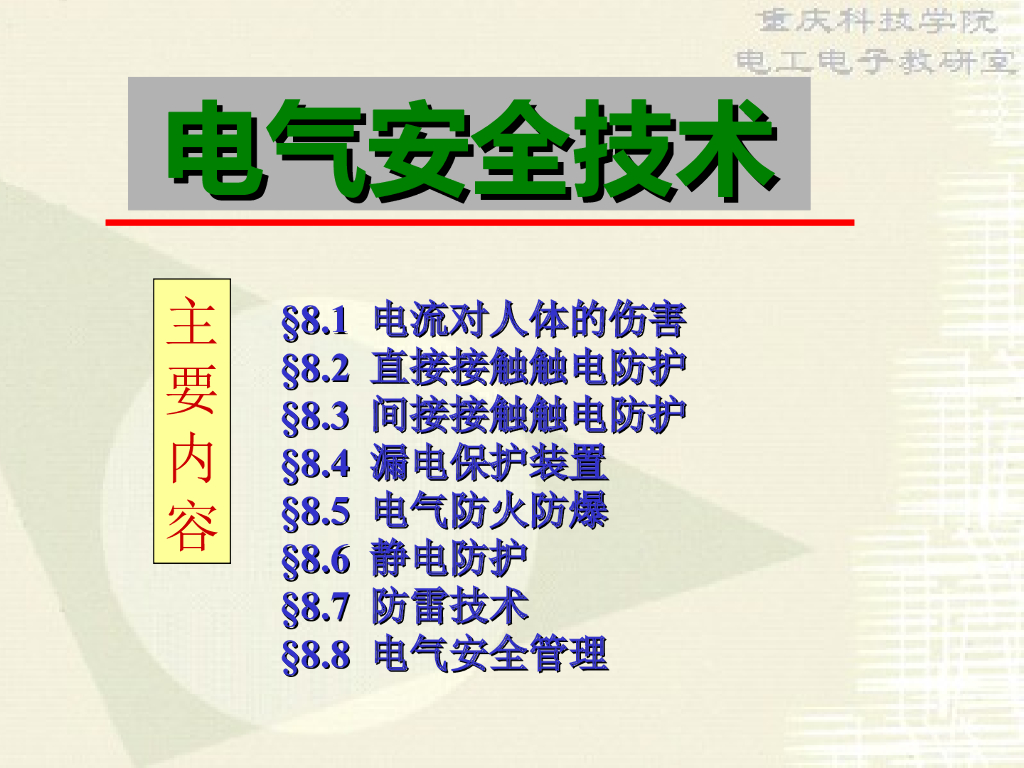 重庆科技学院
电工电子教研室

电气安全技术

主要内容

§8.1 电流对人体的伤害
§8.2 直接接触触电防护
§8.3 间接接触触电防护
§8.4 漏电保护装置
§8.5 电气防火防爆
§8.6 静电防护
§8.7 防雷技术
§8.8 电气安全管理